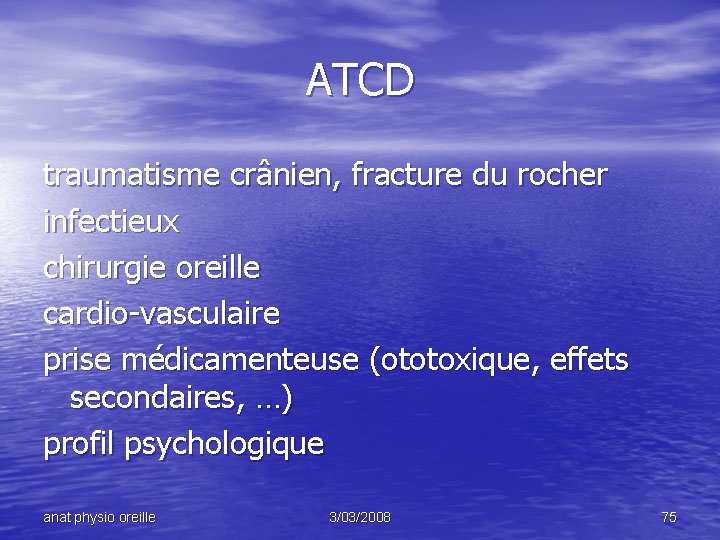 ATCD

traumatisme crânien, fracture du rocher

infectieux

chirurgie oreille

cardio-vasculaire

prise médicamenteuse (ototoxique, effets secondaires, …)

profil psychologique

anat physio oreille

3/03/2008

75